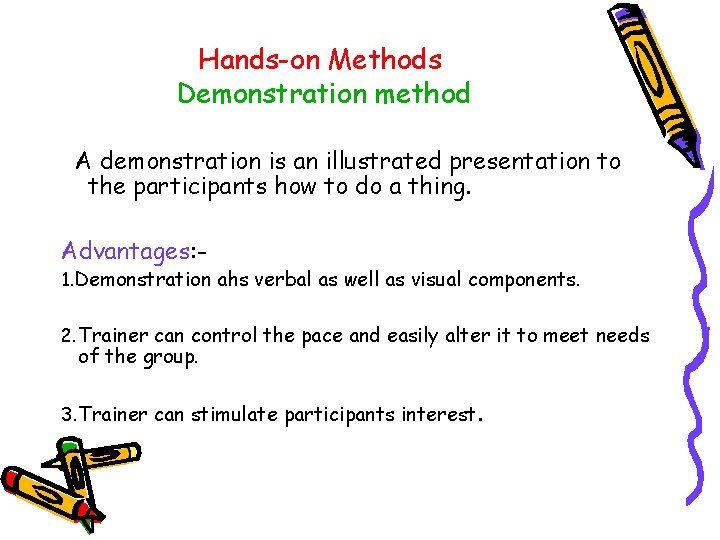 Hands-on Methods
Demonstration method

A demonstration is an illustrated presentation to the participants how to do a thing.

Advantages:-
1.Demonstration ahs verbal as well as visual components.

2.Trainer can control the pace and easily alter it to meet needs of the group.

3.Trainer can stimulate participants interest.